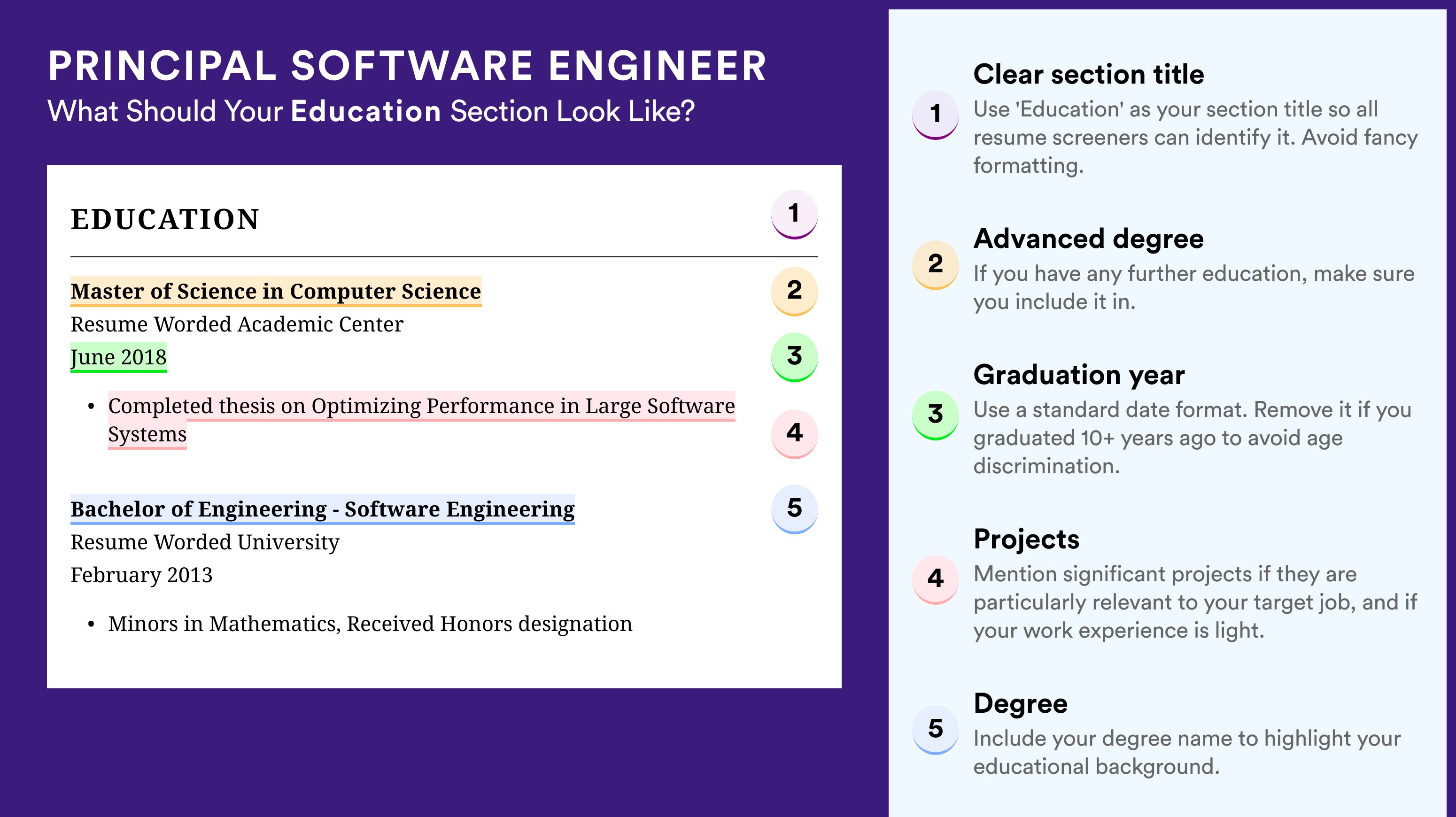 PRINCIPAL SOFTWARE ENGINEER
What Should Your Education Section Look Like?

EDUCATION

1

Master of Science in Computer Science

2

Resume Worded Academic Center
June 2018

3

• Completed thesis on Optimizing Performance in Large Software Systems

4

Bachelor of Engineering - Software Engineering

5

Resume Worded University
February 2013

• Minors in Mathematics, Received Honors designation

1
Clear section title
Use 'Education' as your section title so all resume screeners can identify it. Avoid fancy formatting.

2
Advanced degree
If you have any further education, make sure you include it in.

3
Graduation year
Use a standard date format. Remove it if you graduated 10+ years ago to avoid age discrimination.

4
Projects
Mention significant projects if they are particularly relevant to your target job, and if your work experience is light.

5
Degree
Include your degree name to highlight your educational background.